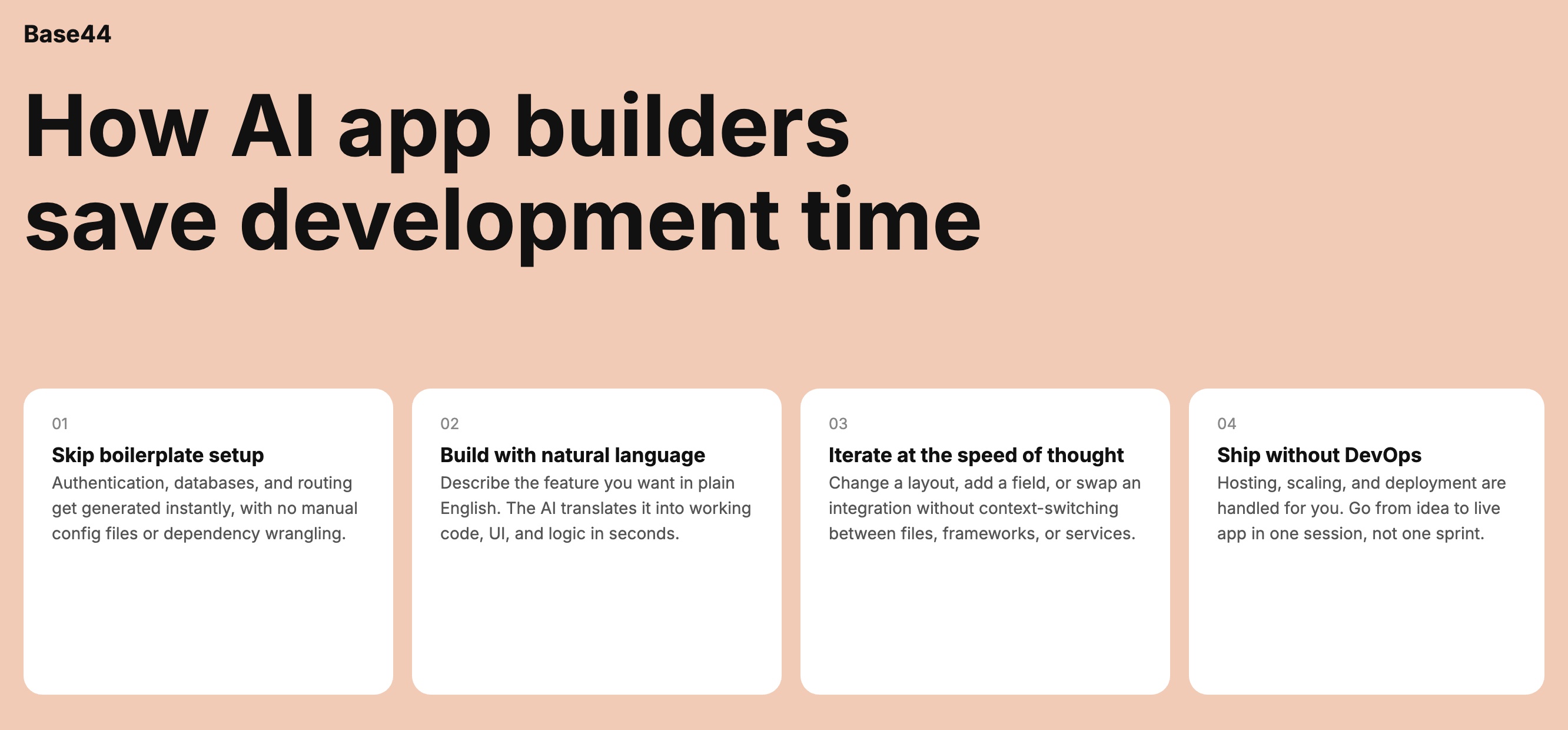 Base44

How AI app builders save development time

01

Skip boilerplate setup

Authentication, databases, and routing get generated instantly, with no manual config files or dependency wrangling.

02

Build with natural language

Describe the feature you want in plain English. The AI translates it into working code, UI, and logic in seconds.

03

Iterate at the speed of thought

Change a layout, add a field, or swap an integration without context-switching between files, frameworks, or services.

04

Ship without DevOps

Hosting, scaling, and deployment are handled for you. Go from idea to live app in one session, not one sprint.